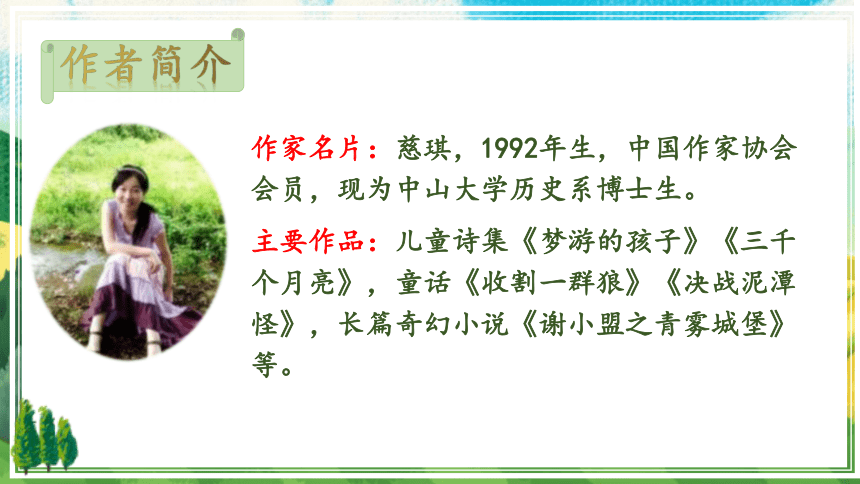 作者简介

作家名片：慈琪，1992年生，中国作家协会会员，现为中山大学历史系博士生。

主要作品：儿童诗集《梦游的孩子》《三千个月亮》，童话《收割一群狼》《决战泥潭怪》，长篇奇幻小说《谢小盟之青雾城堡》等。